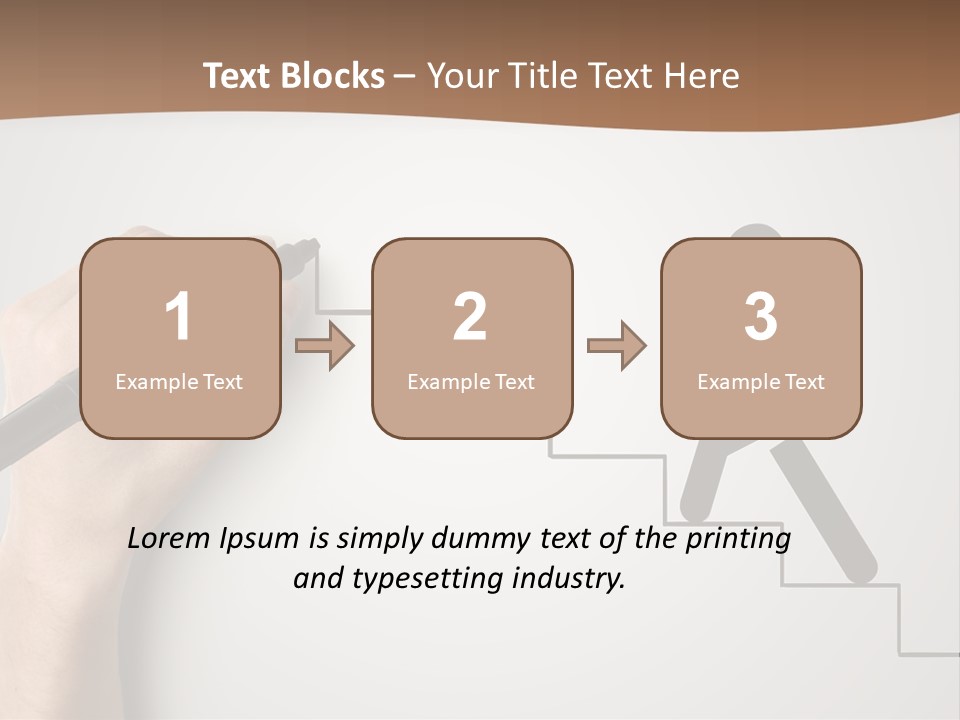 Text Blocks – Your Title Text Here

1
Example Text

2
Example Text

3
Example Text

Lorem Ipsum is simply dummy text of the printing and typesetting industry.